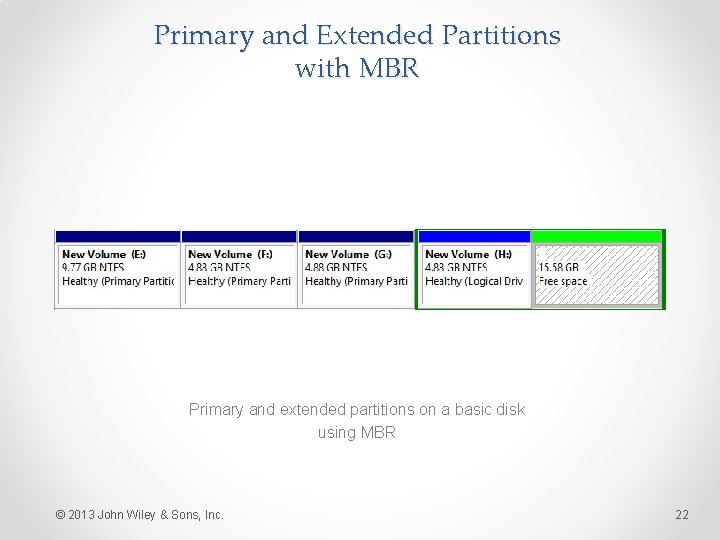 Primary and Extended Partitions with MBR

New Volume (E:)
9.77 GB NTFS
Healthy (Primary Partitic

New Volume (F:)
4.88 GB NTFS
Healthy (Primary Parti

New Volume (G:)
4.88 GB NTFS
Healthy (Primary Parti

New Volume (H:)
4.88 GB NTFS
Healthy (Logical Driv

15.58 GB
Free space

Primary and extended partitions on a basic disk using MBR

© 2013 John Wiley & Sons, Inc.

22